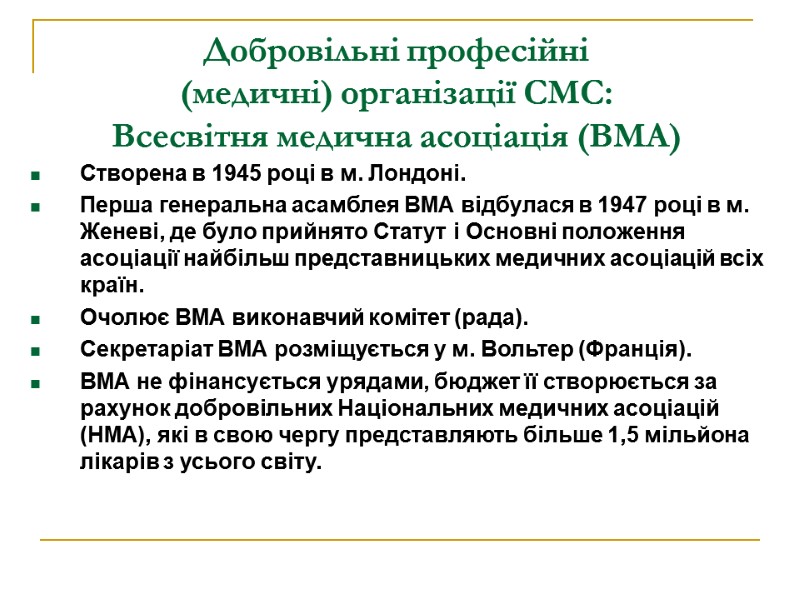 Добровільні професійні (медичні) організації СМС: Всесвітня медична асоціація (ВМА)

Створена в 1945 році в м. Лондоні.

Перша генеральна асамблея ВМА відбулася в 1947 році в м. Женеві, де було прийнято Статут і Основні положення асоціації найбільш представницьких медичних асоціацій всіх країн.

Очолює ВМА виконавчий комітет (рада).

Секретаріат ВМА розміщується у м. Вольтер (Франція).

ВМА не фінансується урядами, бюджет її створюється за рахунок добровільних Національних медичних асоціацій (НМА), які в свою чергу представляють більше 1,5 мільйона лікарів з усього світу.